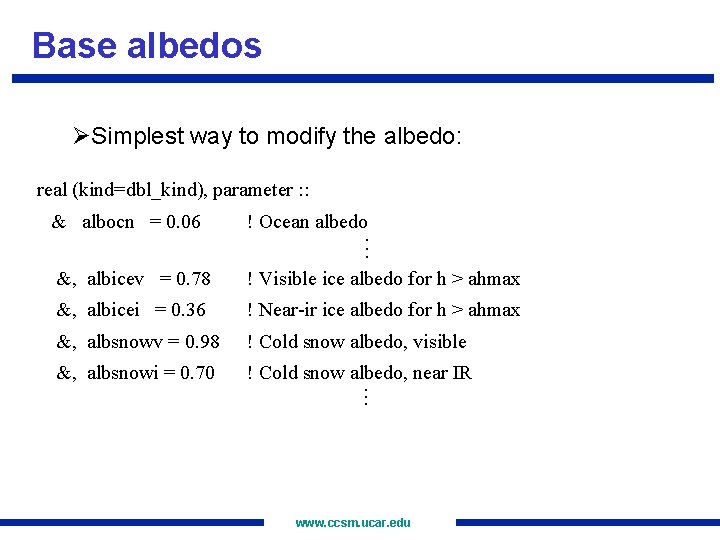 Base albedos

➢Simplest way to modify the albedo:

real (kind=dbl_kind), parameter ::
& albocn = 0.06 ! Ocean albedo
⋮
&, albicev = 0.78 ! Visible ice albedo for h > ahmax
&, albicei = 0.36 ! Near-ir ice albedo for h > ahmax
&, albsnowv = 0.98 ! Cold snow albedo, visible
&, albsnowi = 0.70 ! Cold snow albedo, near IR
⋮

www.ccsm.ucar.edu